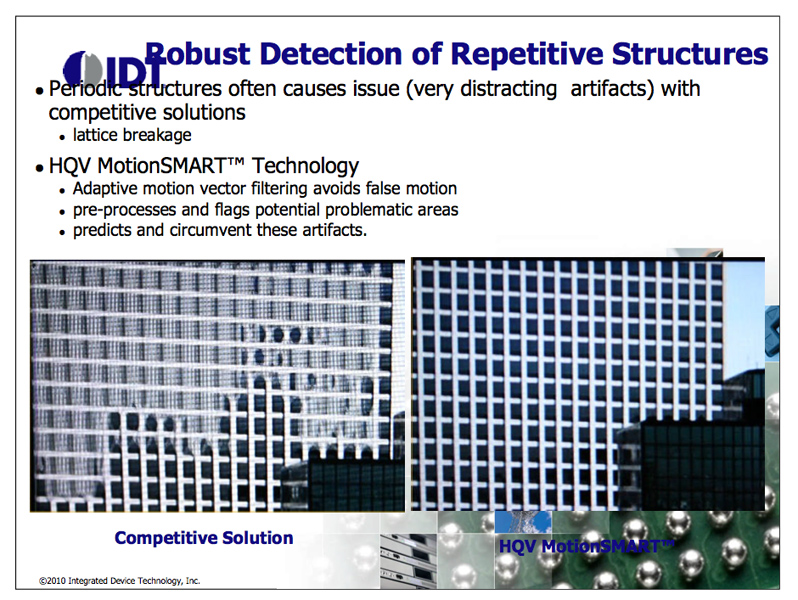 IDT

Robust Detection of Repetitive Structures

• Periodic structures often causes issue (very distracting artifacts) with competitive solutions
  • lattice breakage

• HQV MotionSMART™ Technology
  • Adaptive motion vector filtering avoids false motion
  • pre-processes and flags potential problematic areas
  • predicts and circumvent these artifacts.

Competitive Solution

HQV MotionSMART™

©2010 Integrated Device Technology, Inc.